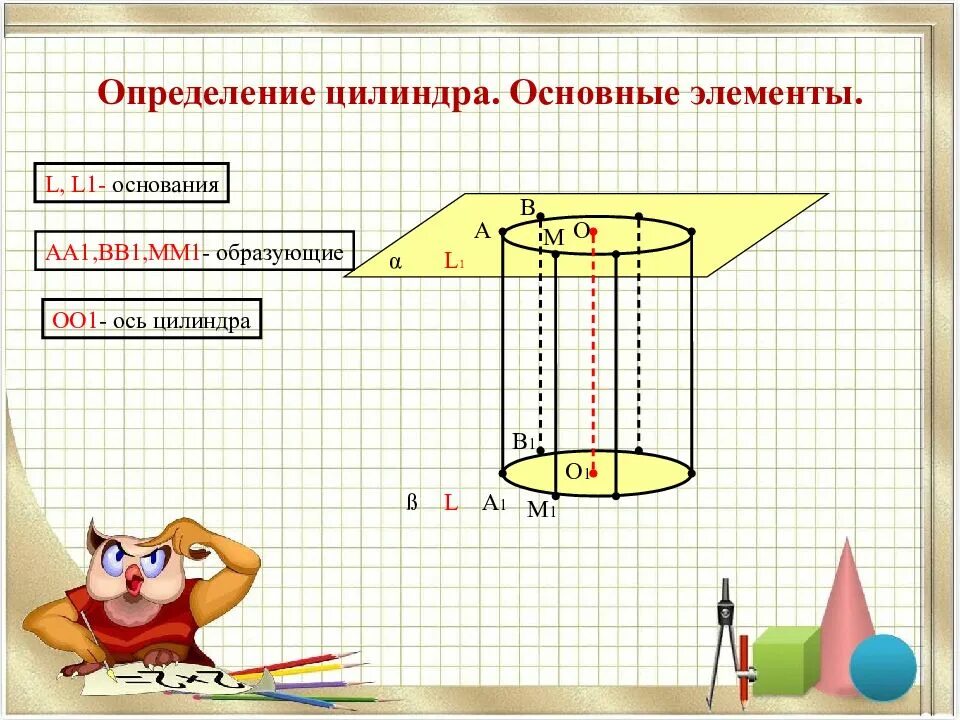 Определение цилиндра. Основные элементы.

L, L1- основания

AA1,BB1,MM1- образующие

OO1- ось цилиндра

B
A
M
O
α
$L_1$
$B_1$
$O_1$
ß
L
$A_1$
$M_1$